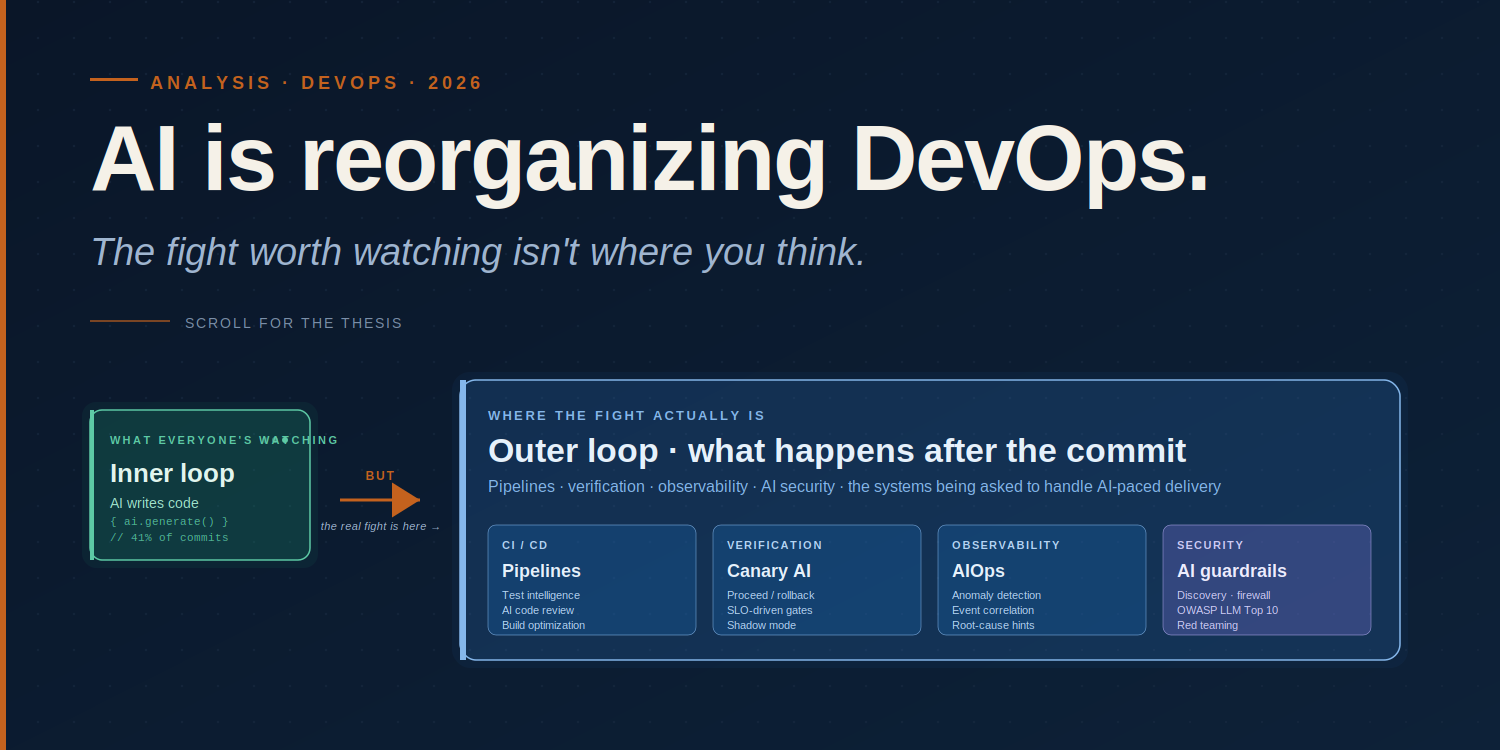 ANALYSIS · DEVOPS · 2026

AI is reorganizing DevOps.

The fight worth watching isn't where you think.

SCROLL FOR THE THESIS

WHAT EVERYONE'S WATCHING

Inner loop

AI writes code

{ ai.generate() }

// 41% of commits

BUT

the real fight is here →

WHERE THE FIGHT ACTUALLY IS

Outer loop · what happens after the commit

Pipelines · verification · observability · AI security · the systems being asked to handle AI-paced delivery

CI / CD

Pipelines

Test intelligence
AI code review
Build optimization

VERIFICATION

Canary AI

Proceed / rollback
SLO-driven gates
Shadow mode

OBSERVABILITY

AIOps

Anomaly detection
Event correlation
Root-cause hints

SECURITY

AI guardrails

Discovery · firewall
OWASP LLM Top 10
Red teaming